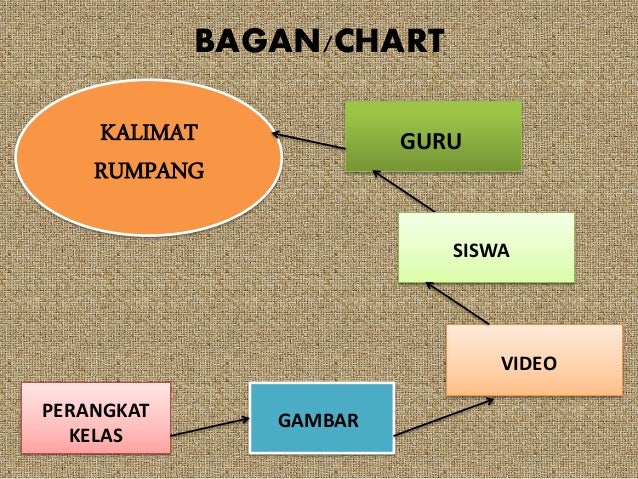 BAGAN/CHART

KALIMAT RUMPANG

GURU

SISWA

VIDEO

PERANGKAT KELAS

GAMBAR